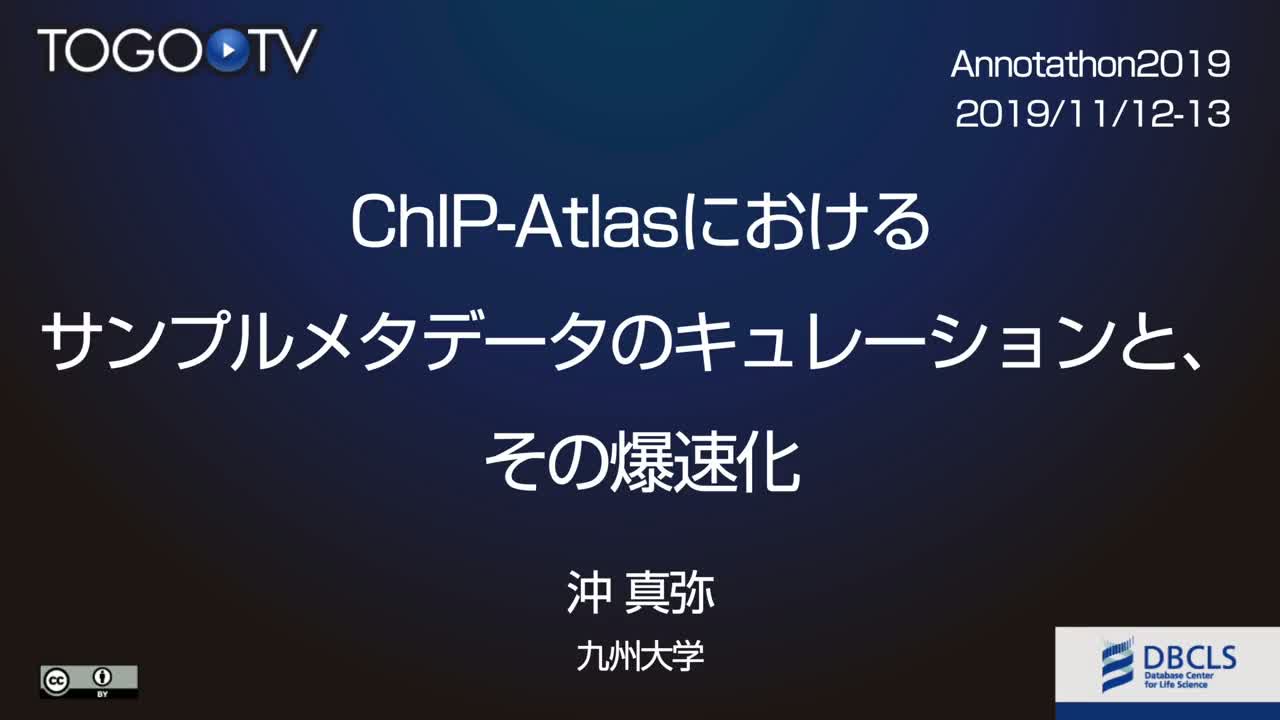 TOGO TV

Annotathon2019
2019/11/12-13

ChIP-Atlasにおける
サンプルメタデータのキュレーションと、
その爆速化

沖 真弥
九州大学

cc BY

DBCLS
Database Center for Life Science